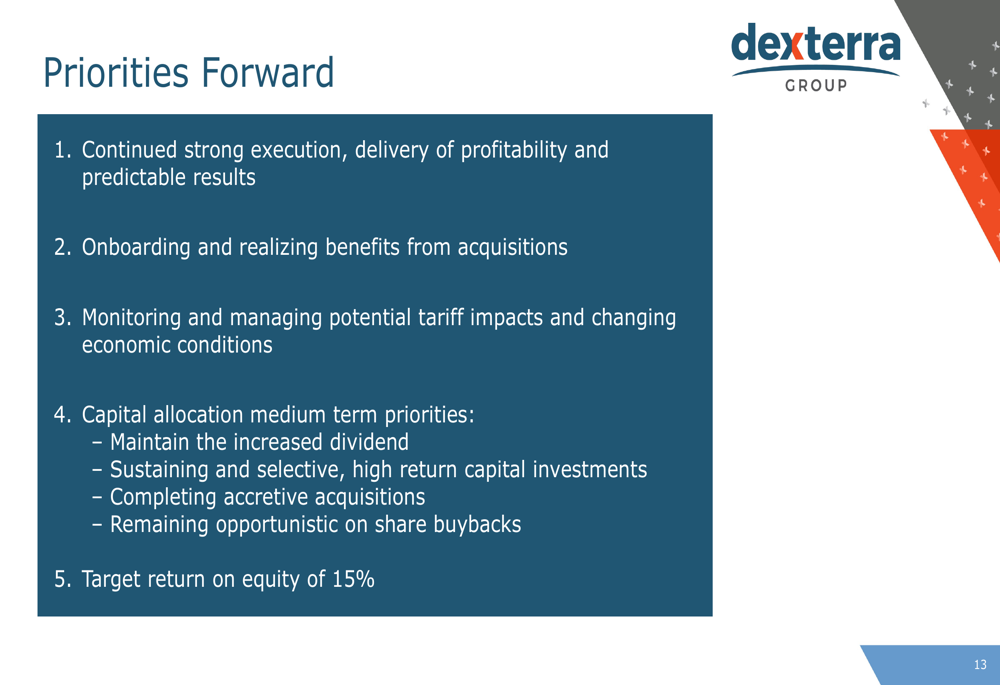 Priorities Forward

dexterra
GROUP

1. Continued strong execution, delivery of profitability and predictable results

2. Onboarding and realizing benefits from acquisitions

3. Monitoring and managing potential tariff impacts and changing economic conditions

4. Capital allocation medium term priorities:
– Maintain the increased dividend
– Sustaining and selective, high return capital investments
– Completing accretive acquisitions
– Remaining opportunistic on share buybacks

5. Target return on equity of 15%

13